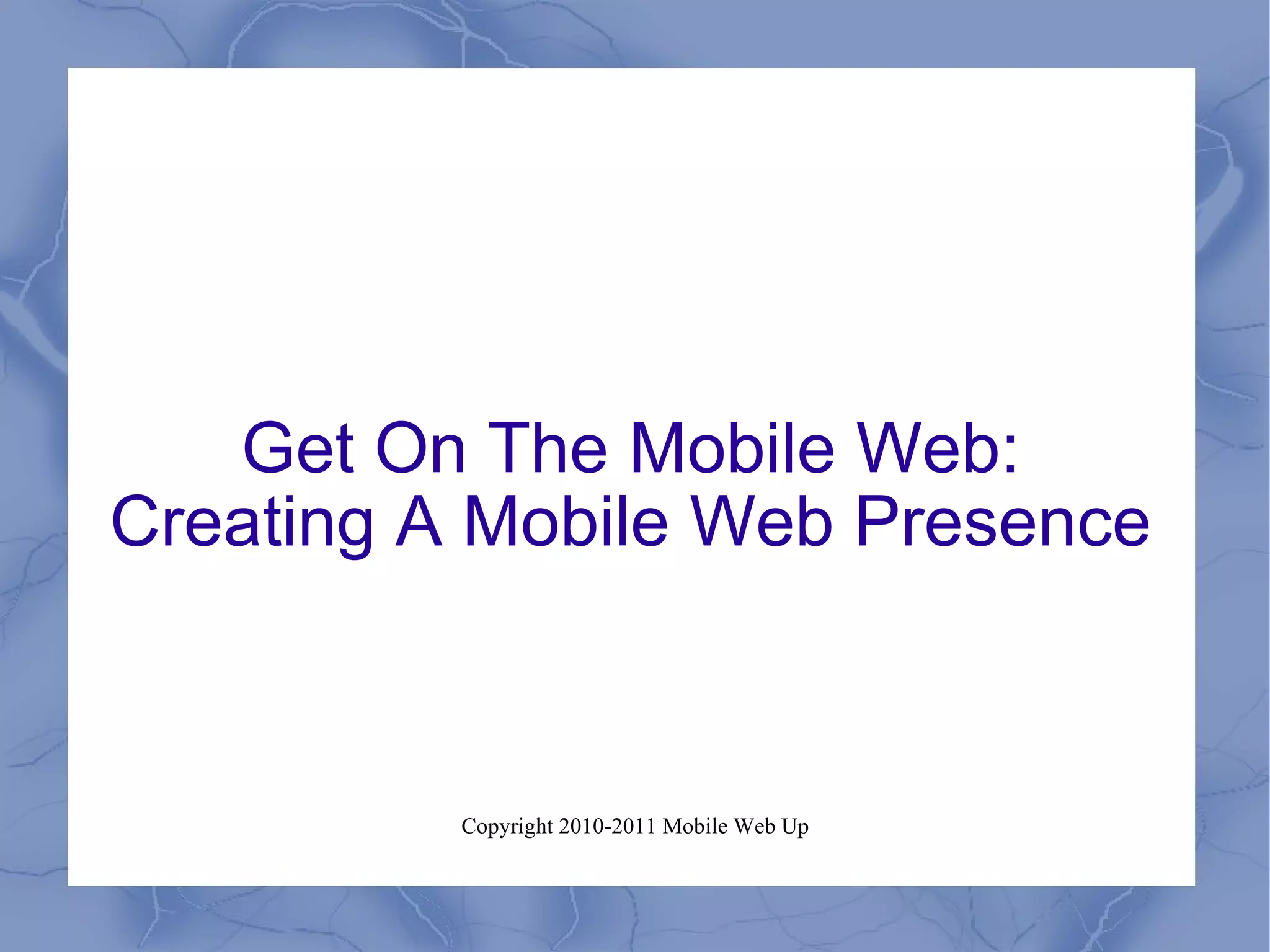 Get On The Mobile Web:
Creating A Mobile Web Presence

Copyright 2010-2011 Mobile Web Up